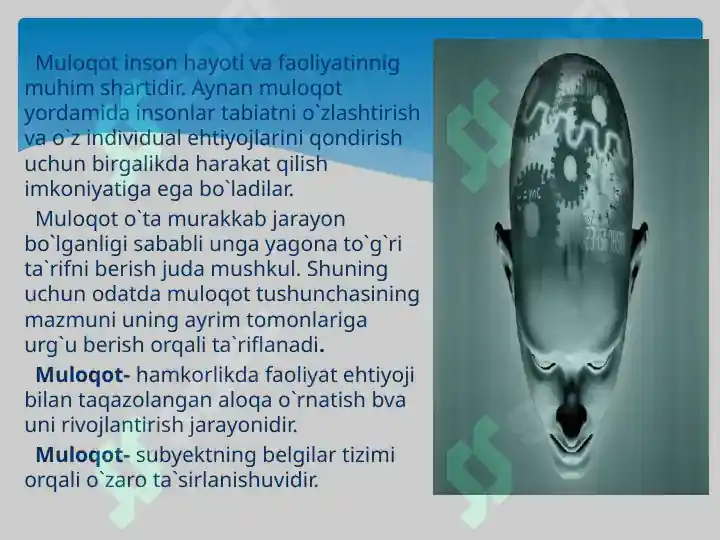 Muloqot inson hayoti va faoliyatinnig muhim shartidir. Aynan muloqot yordamida insonlar tabiatni o`zlashtirish va o`z individual ehtiyojlarini qondirish uchun birgalikda harakat qilish imkoniyatiga ega bo`ladilar.

Muloqot o`ta murakkab jarayon bo`lganligi sababli unga yagona to`g`ri ta`rifni berish juda mushkul. Shuning uchun odatda muloqot tushunchasining mazmuni uning ayrim tomonlariga urg`u berish orqali ta`riflanadi.

Muloqot- hamkorlikda faoliyat ehtiyoji bilan taqazolangan aloqa o`rnatish bva uni rivojlantirish jarayonidir.

Muloqot- subyektning belgilar tizimi orqali o`zaro ta`sirlanishuvidir.